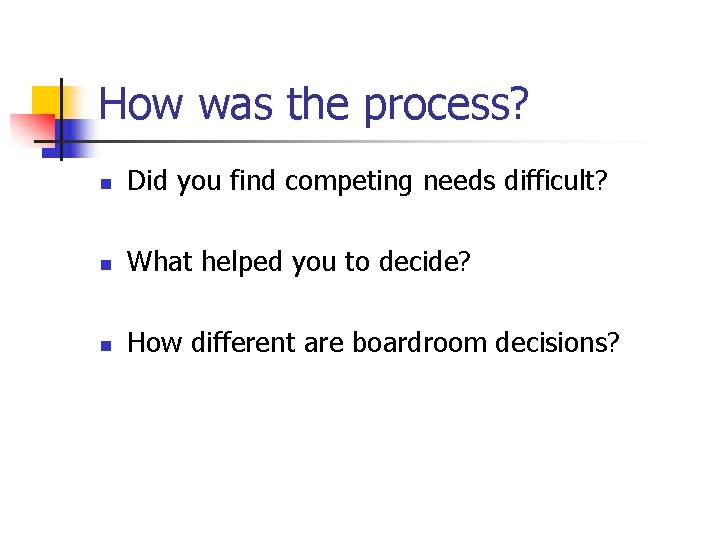 How was the process?

- Did you find competing needs difficult?
- What helped you to decide?
- How different are boardroom decisions?